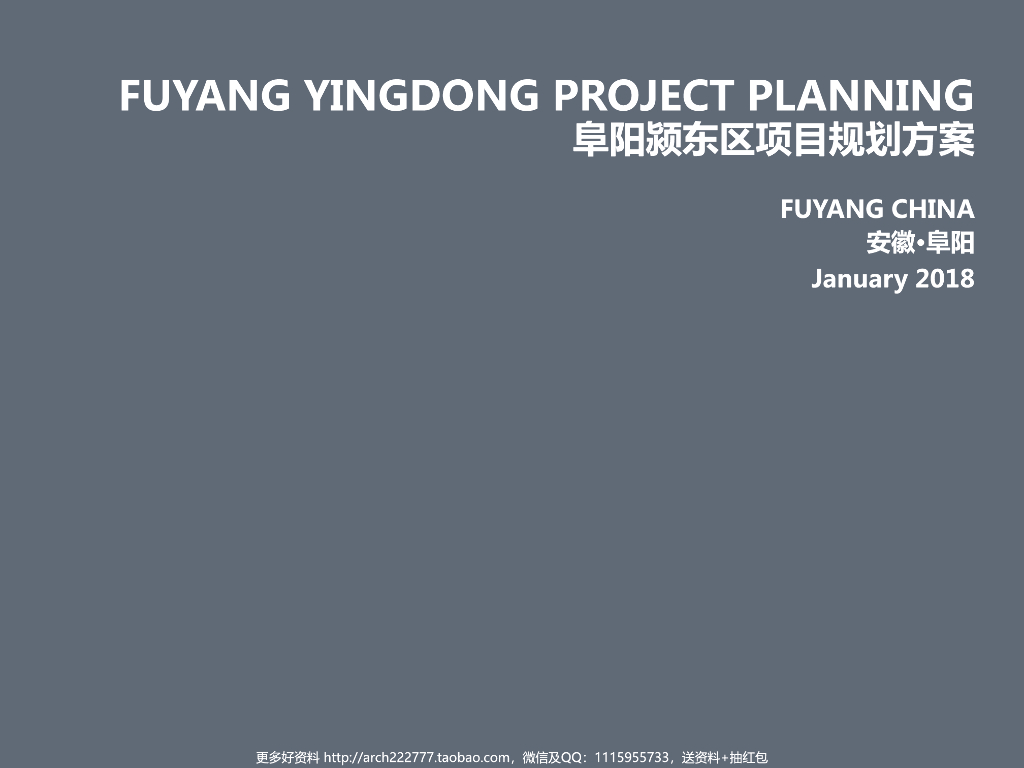 FUYANG YINGDONG PROJECT PLANNING
阜阳颍东区项目规划方案

FUYANG CHINA
安徽·阜阳
January 2018

更多好资料 http://arch222777.taobao.com，微信及QQ：1115955733，送资料+抽红包